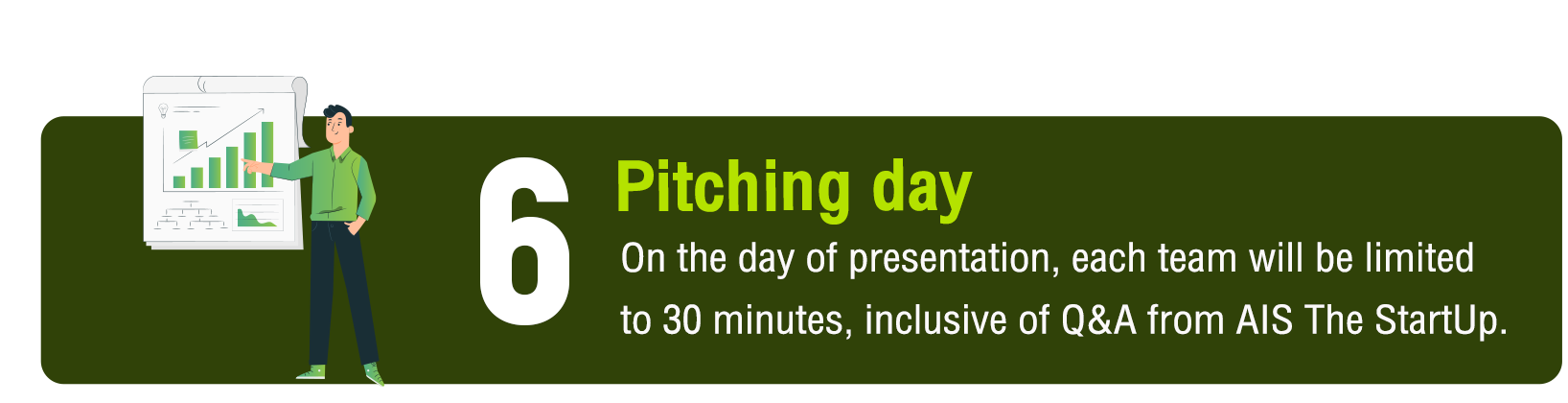 6

Pitching day

On the day of presentation, each team will be limited to 30 minutes, inclusive of Q&A from AIS The StartUp.